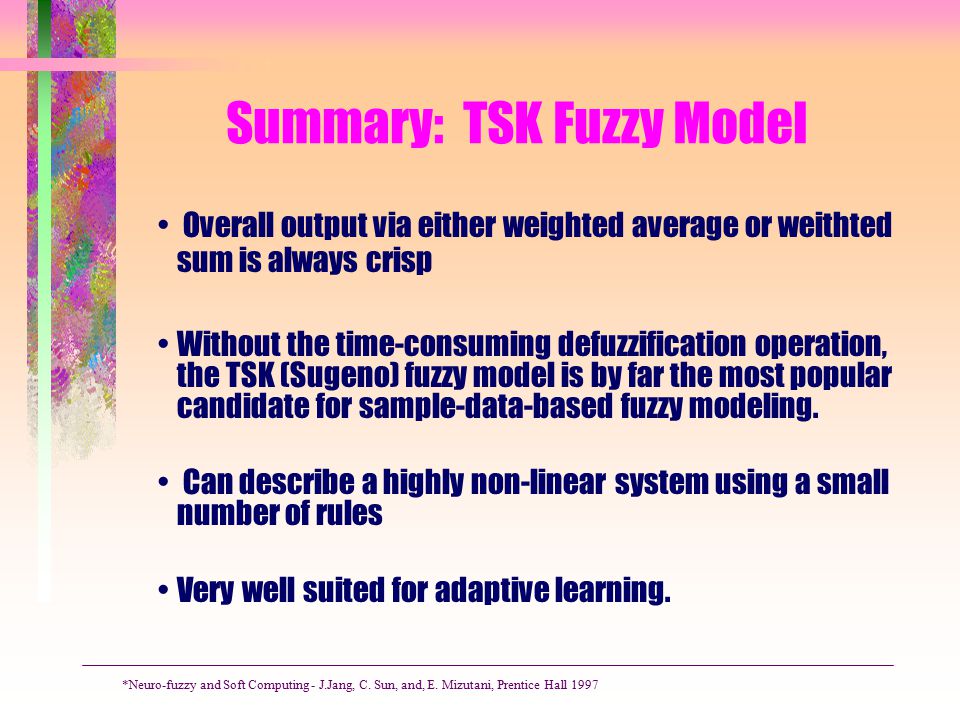 Summary: TSK Fuzzy Model

• Overall output via either weighted average or weithted sum is always crisp

• Without the time-consuming defuzzification operation, the TSK (Sugeno) fuzzy model is by far the most popular candidate for sample-data-based fuzzy modeling.

• Can describe a highly non-linear system using a small number of rules

• Very well suited for adaptive learning.

*Neuro-fuzzy and Soft Computing - J.Jang, C. Sun, and, E. Mizutani, Prentice Hall 1997